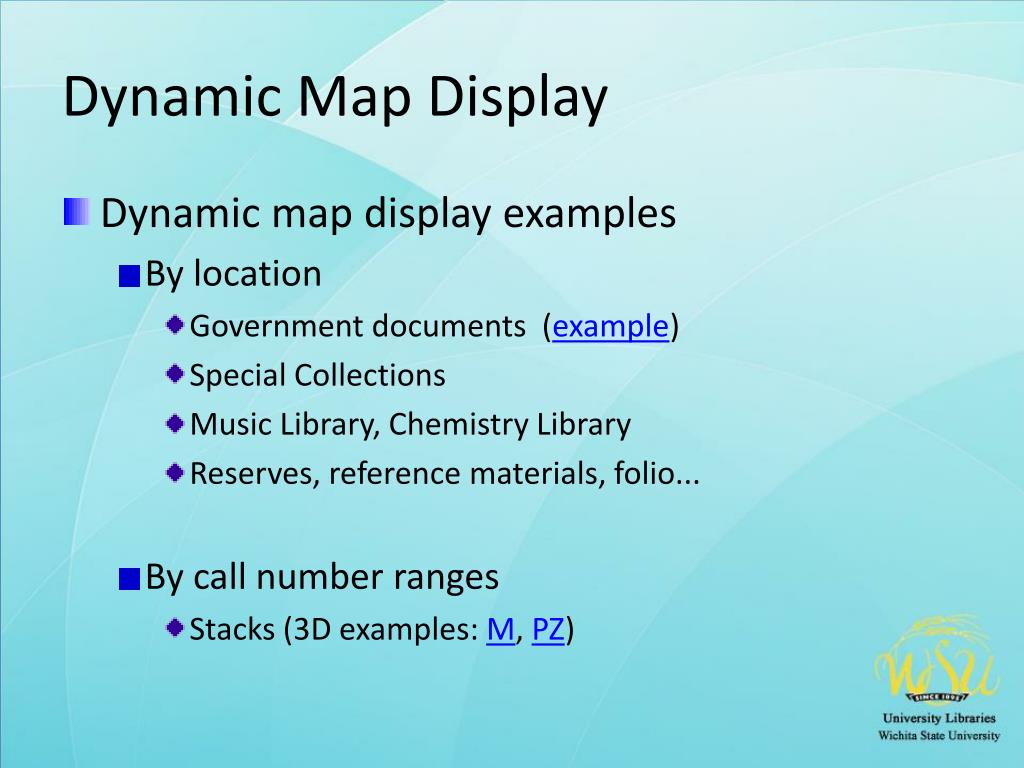 Dynamic Map Display

Dynamic map display examples

By location

Government documents (example)

Special Collections

Music Library, Chemistry Library

Reserves, reference materials, folio...

By call number ranges

Stacks (3D examples: M, PZ)

WSU
SINCE 1895
University Libraries
Wichita State University